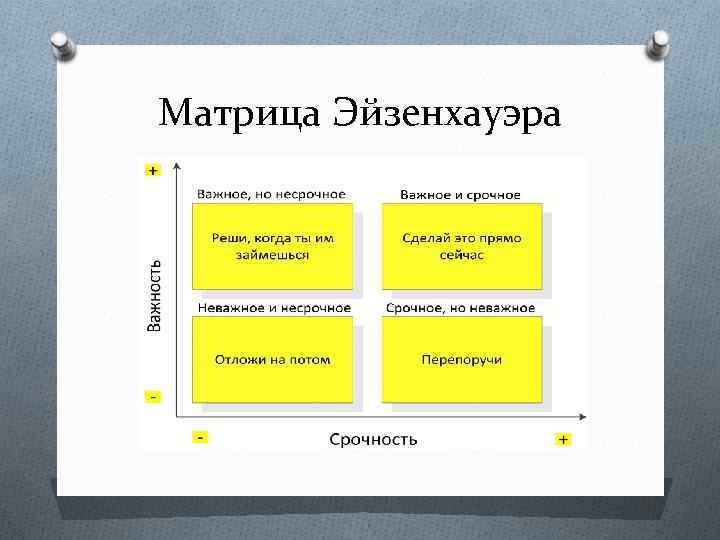 Матрица Эйзенхауэра

+

Важность

-

Важное, но несрочное

Реши, когда ты им займешься

Важное и срочное

Сделай это прямо сейчас

Неважное и несрочное

Отложи на потом

Срочное, но неважное

Перепоручи

-

Срочность

+